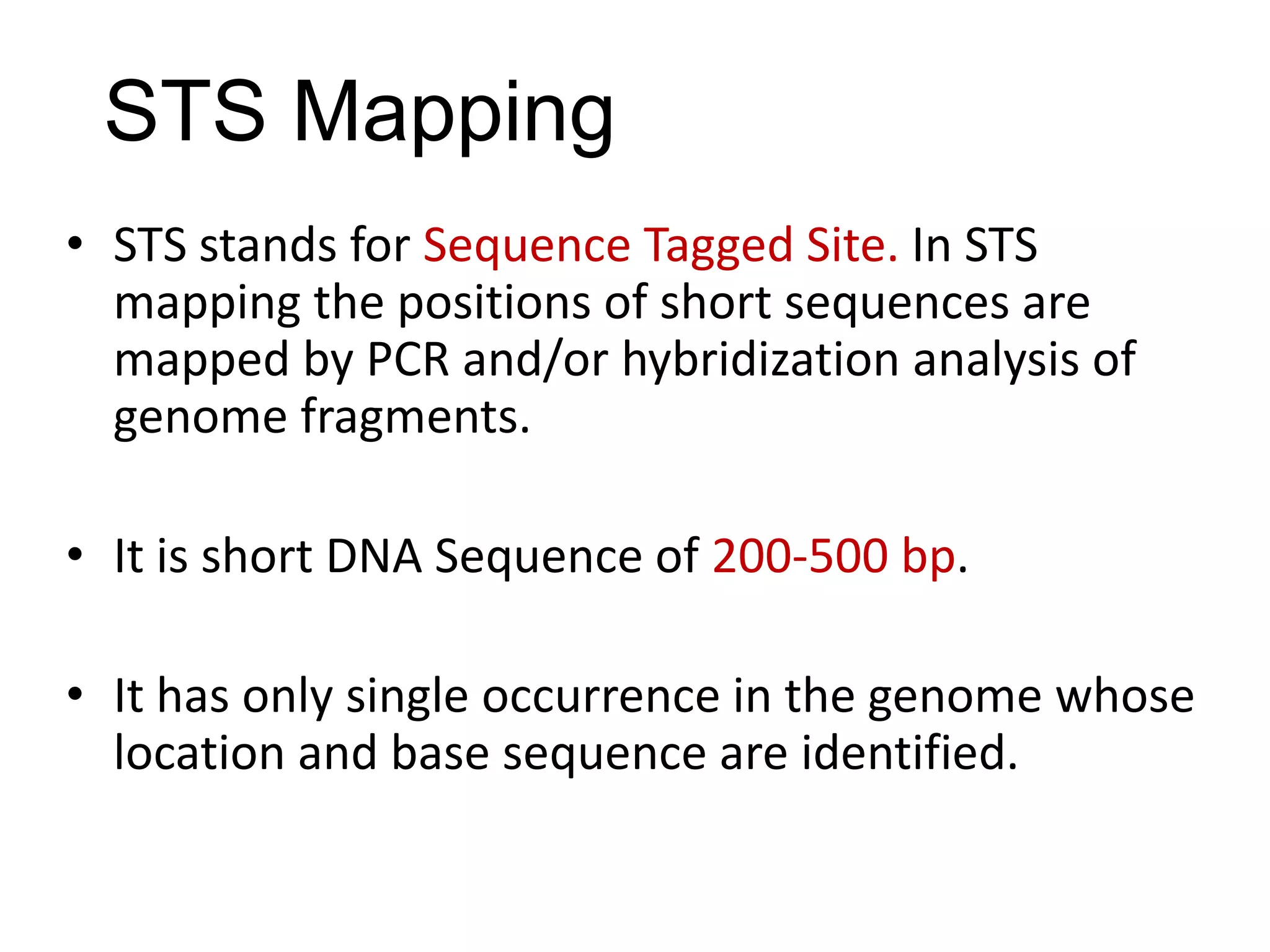 STS Mapping

• STS stands for Sequence Tagged Site. In STS mapping the positions of short sequences are mapped by PCR and/or hybridization analysis of genome fragments.

• It is short DNA Sequence of 200-500 bp.

• It has only single occurrence in the genome whose location and base sequence are identified.